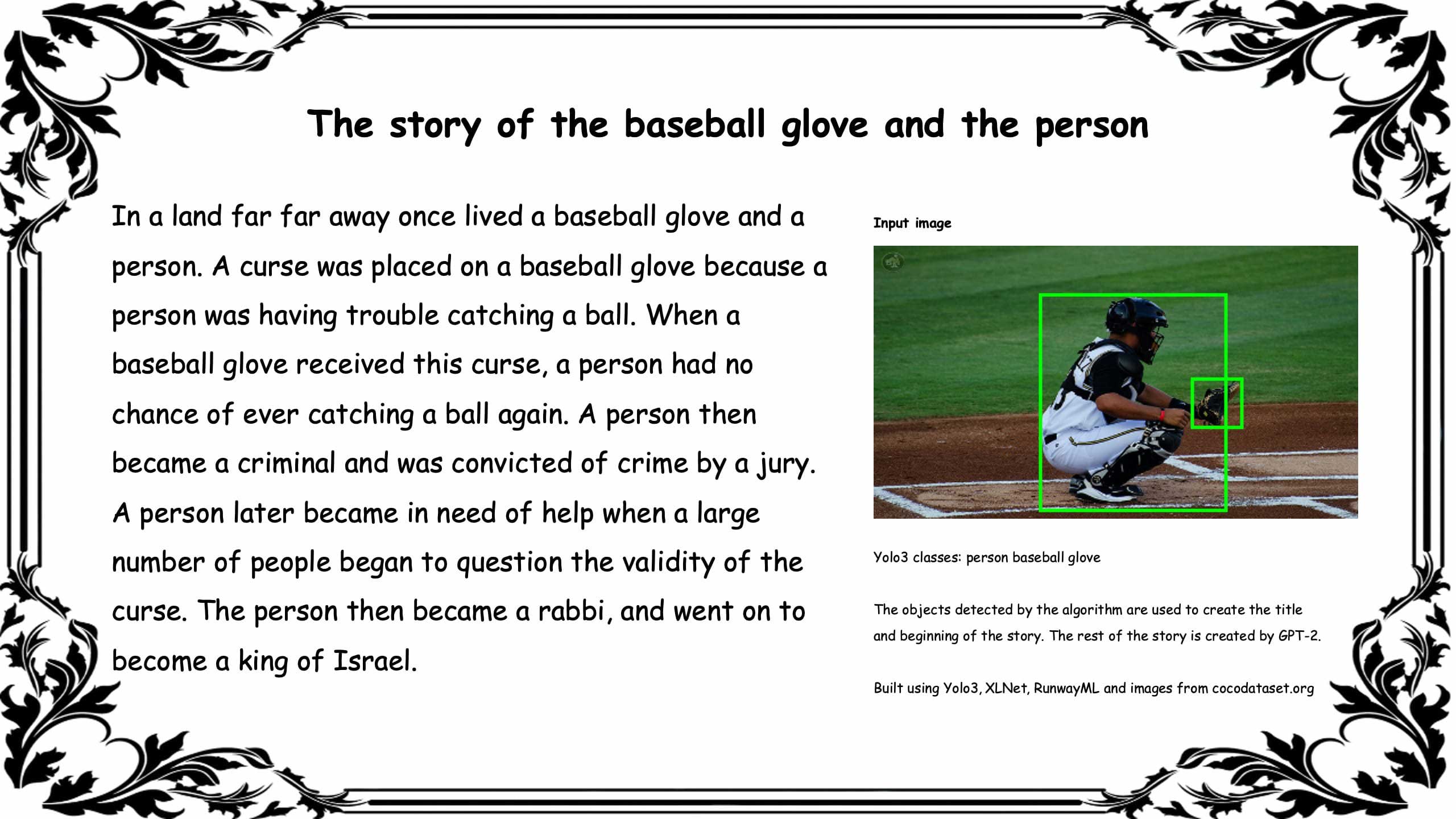 The story of the baseball glove and the person

In a land far far away once lived a baseball glove and a person. A curse was placed on a baseball glove because a person was having trouble catching a ball. When a baseball glove received this curse, a person had no chance of ever catching a ball again. A person then became a criminal and was convicted of crime by a jury. A person later became in need of help when a large number of people began to question the validity of the curse. The person then became a rabbi, and went on to become a king of Israel.

Input image

Yolo3 classes: person baseball glove

The objects detected by the algorithm are used to create the title and beginning of the story. The rest of the story is created by GPT-2.

Built using Yolo3, XLNet, RunwayML and images from cocodataset.org